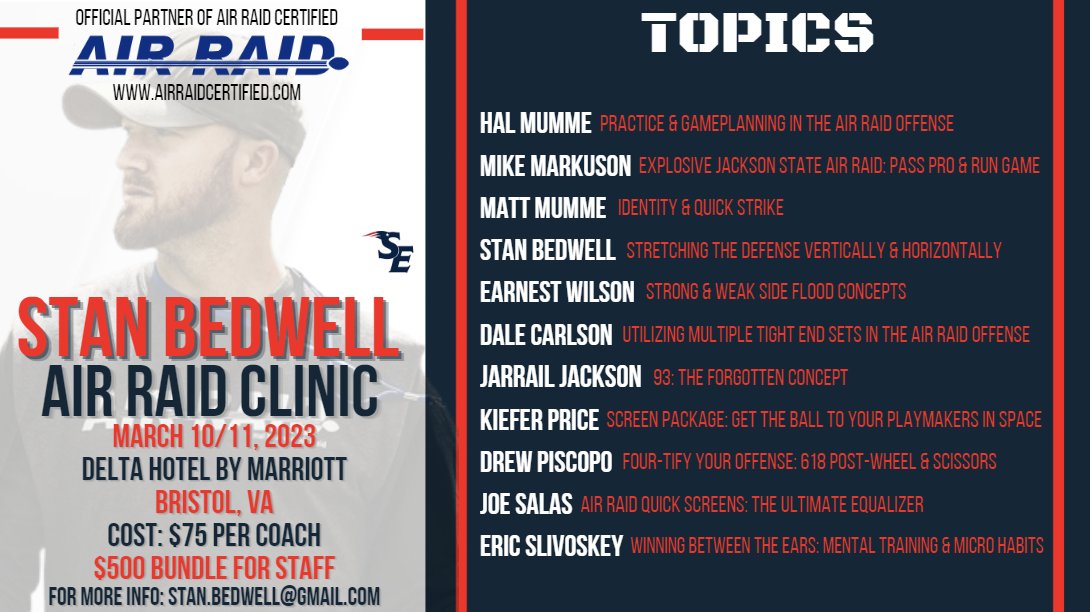 OFFICIAL PARTNER OF AIR RAID CERTIFIED
AIR RAID
WWW.AIRRAIDCERTIFIED.COM

SE

STAN BEDWELL
AIR RAID CLINIC
MARCH 10/11, 2023
DELTA HOTEL BY MARRIOTT
BRISTOL, VA
COST: $75 PER COACH
$500 BUNDLE FOR STAFF
FOR MORE INFO: STAN.BEDWELL@GMAIL.COM

TOPICS

HAL MUMME PRACTICE & GAMEPLANNING IN THE AIR RAID OFFENSE
MIKE MARKUSON EXPLOSIVE JACKSON STATE AIR RAID: PASS PRO & RUN GAME
MATT MUMME IDENTITY & QUICK STRIKE
STAN BEDWELL STRETCHING THE DEFENSE VERTICALLY & HORIZONTALLY
EARNEST WILSON STRONG & WEAK SIDE FLOOD CONCEPTS
DALE CARLSON UTILIZING MULTIPLE TIGHT END SETS IN THE AIR RAID OFFENSE
JARRAIL JACKSON 93: THE FORGOTTEN CONCEPT
KIEFER PRICE SCREEN PACKAGE: GET THE BALL TO YOUR PLAYMAKERS IN SPACE
DREW PISCOPO FOUR-TIFY YOUR OFFENSE: 618 POST-WHEEL & SCISSORS
JOE SALAS AIR RAID QUICK SCREENS: THE ULTIMATE EQUALIZER
ERIC SLIVOSKEY WINNING BETWEEN THE EARS: MENTAL TRAINING & MICRO HABITS